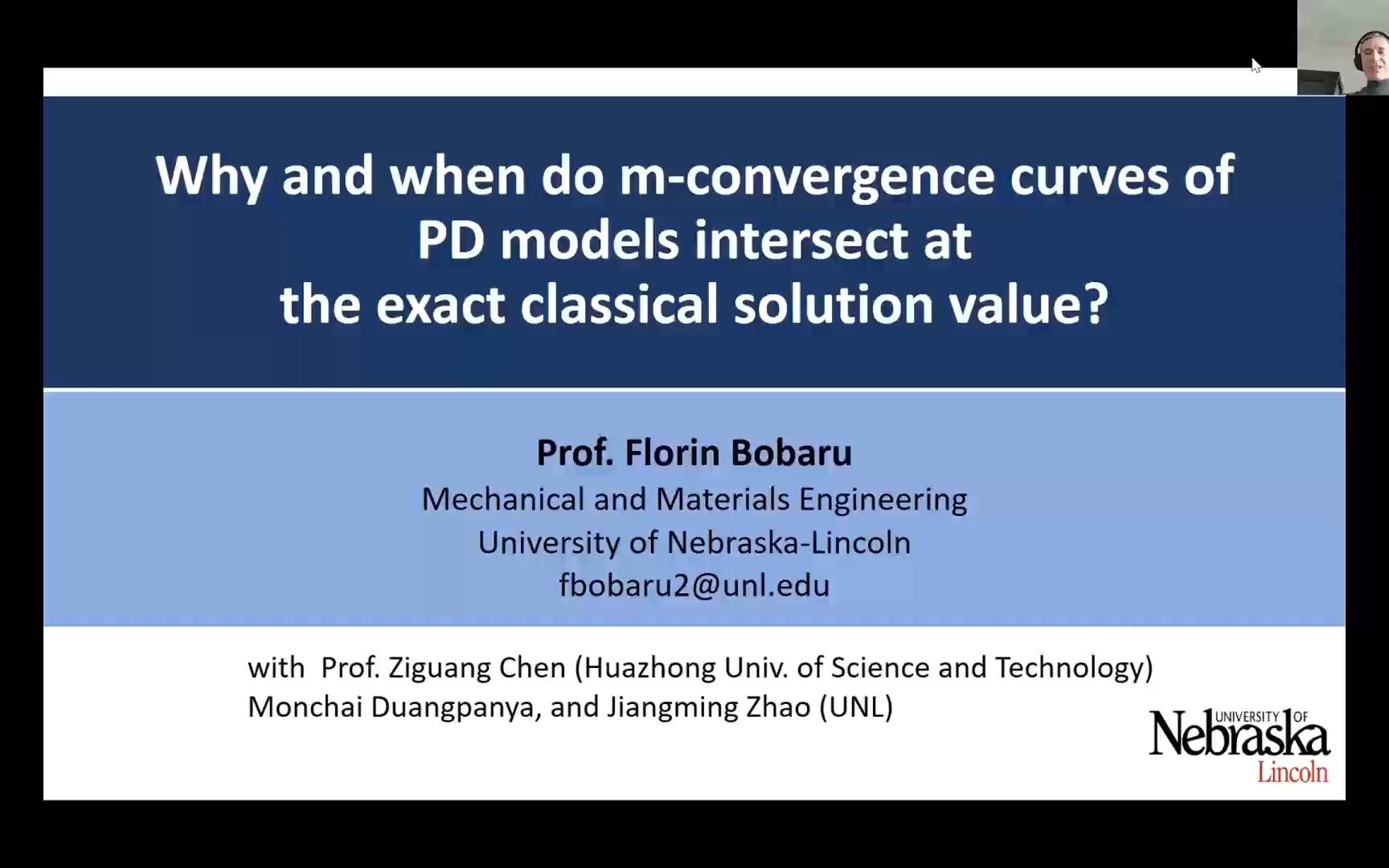 Why and when do m-convergence curves of PD models intersect at the exact classical solution value?

Prof. Florin Bobaru
Mechanical and Materials Engineering
University of Nebraska-Lincoln
fbobaru2@unl.edu

with Prof. Ziguang Chen (Huazhong Univ. of Science and Technology)
Monchai Duangpanya, and Jiangming Zhao (UNL)

UNIVERSITY OF Nebraska Lincoln